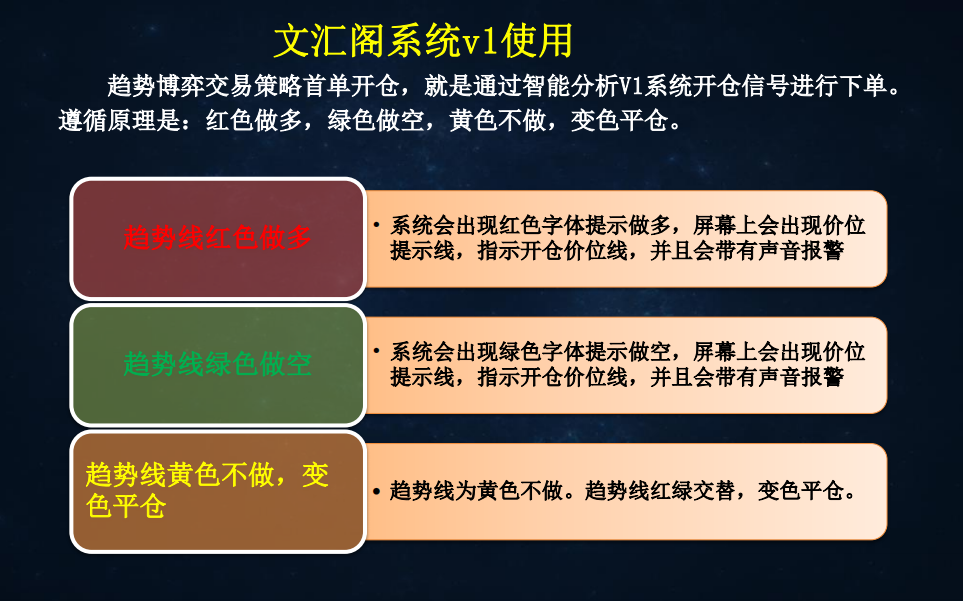 文汇阁系统v1使用

趋势博弈交易策略首单开仓，就是通过智能分析V1系统开仓信号进行下单。遵循原理是：红色做多，绿色做空，黄色不做，变色平仓。

趋势线红色做多

• 系统会出现红色字体提示做多，屏幕上会出现价位提示线，指示开仓价位线，并且会带有声音报警

趋势线绿色做空

• 系统会出现绿色字体提示做空，屏幕上会出现价位提示线，指示开仓价位线，并且会带有声音报警

趋势线黄色不做，变色平仓

• 趋势线为黄色不做。趋势线红绿交替，变色平仓。